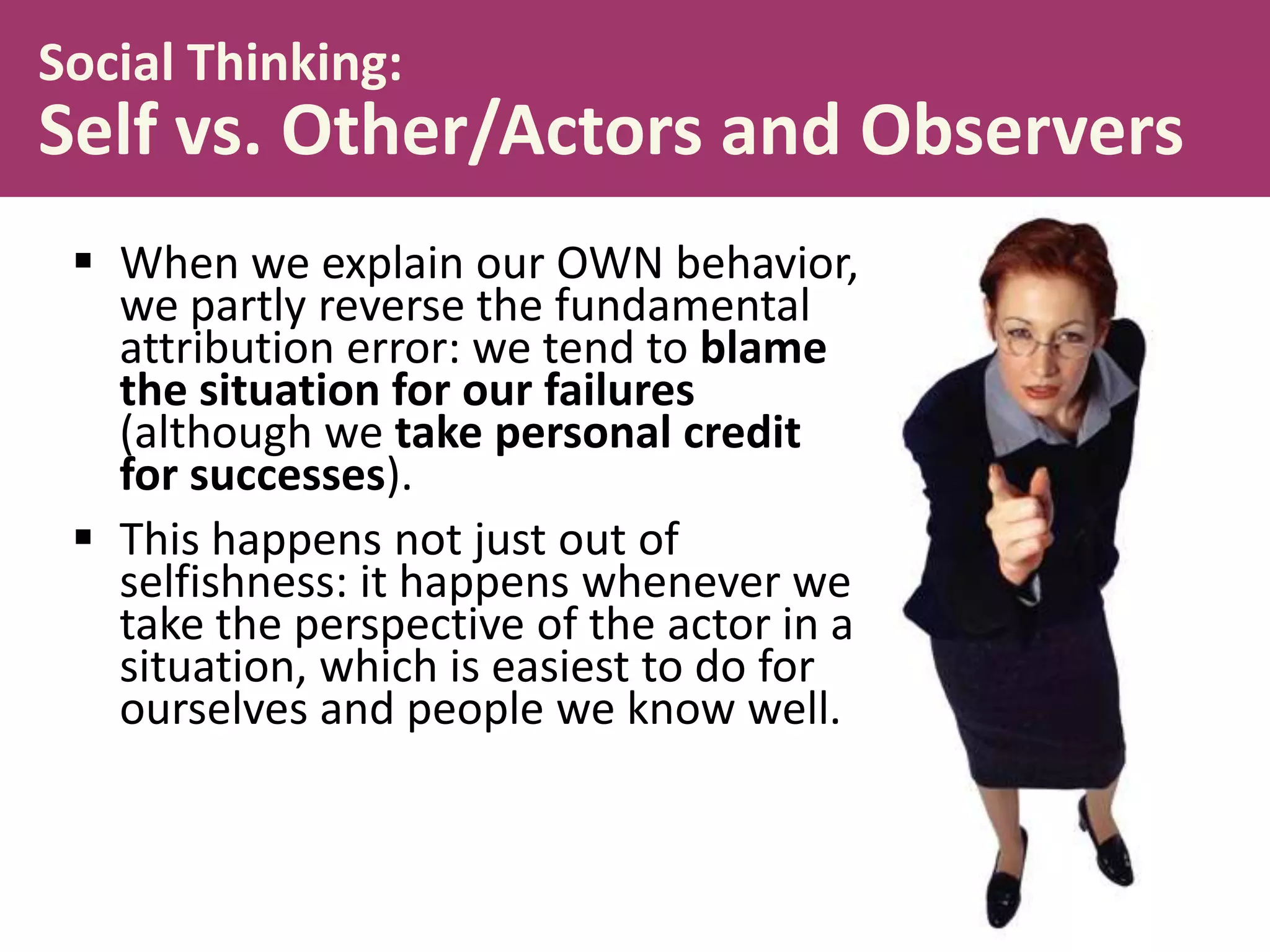 Social Thinking:
Self vs. Other/Actors and Observers

▪ When we explain our OWN behavior, we partly reverse the fundamental attribution error: we tend to blame the situation for our failures (although we take personal credit for successes).

▪ This happens not just out of selfishness: it happens whenever we take the perspective of the actor in a situation, which is easiest to do for ourselves and people we know well.